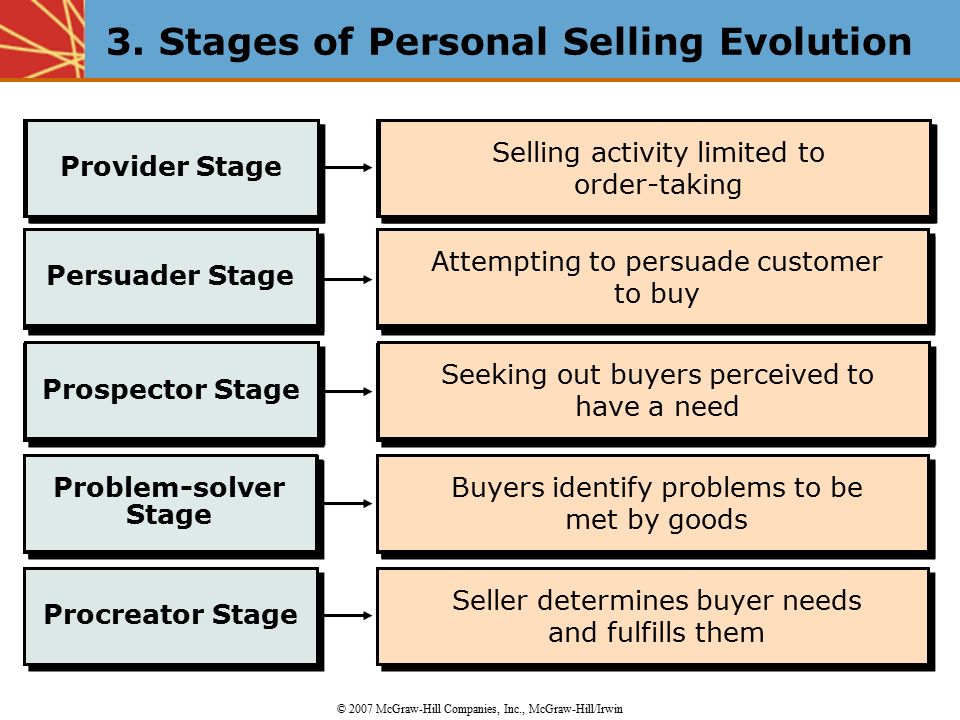 3. Stages of Personal Selling Evolution

Provider Stage

Selling activity limited to order-taking

Persuader Stage

Attempting to persuade customer to buy

Prospector Stage

Seeking out buyers perceived to have a need

Problem-solver Stage

Buyers identify problems to be met by goods

Procreator Stage

Seller determines buyer needs and fulfills them

© 2007 McGraw-Hill Companies, Inc., McGraw-Hill/Irwin